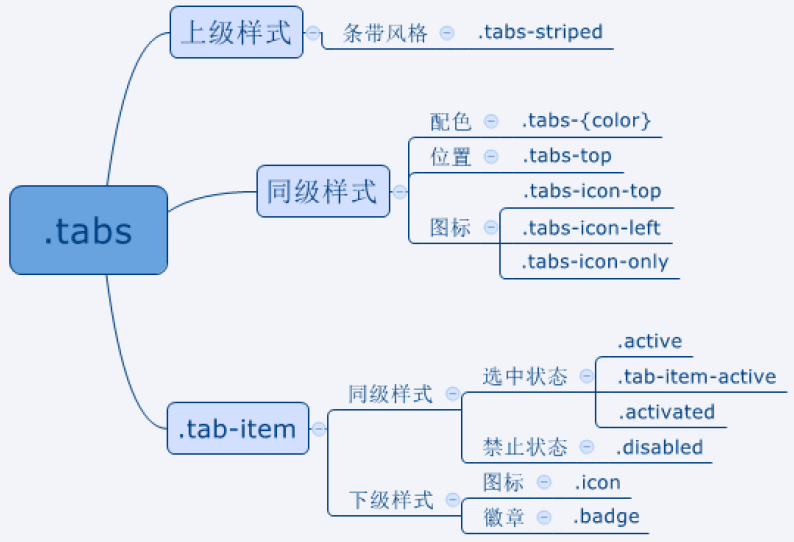 .tabs

上级样式
条带风格
.tabs-striped

同级样式
配色
.tabs-{color}
位置
.tabs-top
图标
.tabs-icon-top
.tabs-icon-left
.tabs-icon-only

.tab-item
同级样式
选中状态
.active
.tab-item-active
.activated
禁止状态
.disabled
下级样式
图标
.icon
徽章
.badge